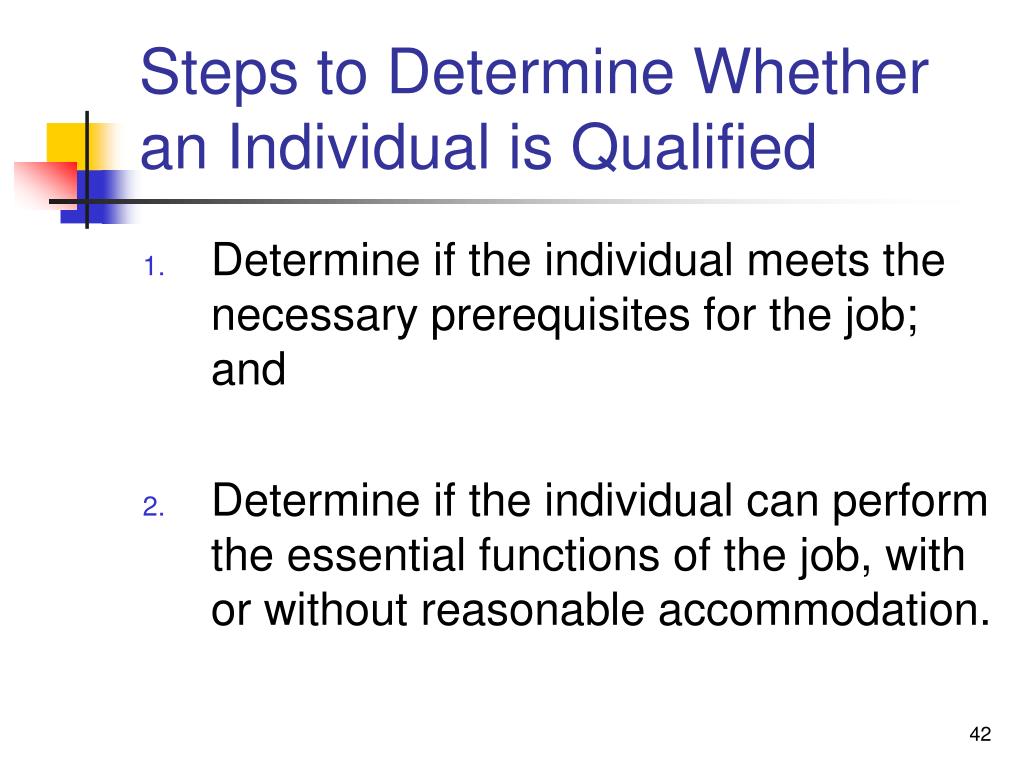 Steps to Determine Whether an Individual is Qualified

1. Determine if the individual meets the necessary prerequisites for the job; and

2. Determine if the individual can perform the essential functions of the job, with or without reasonable accommodation.

42